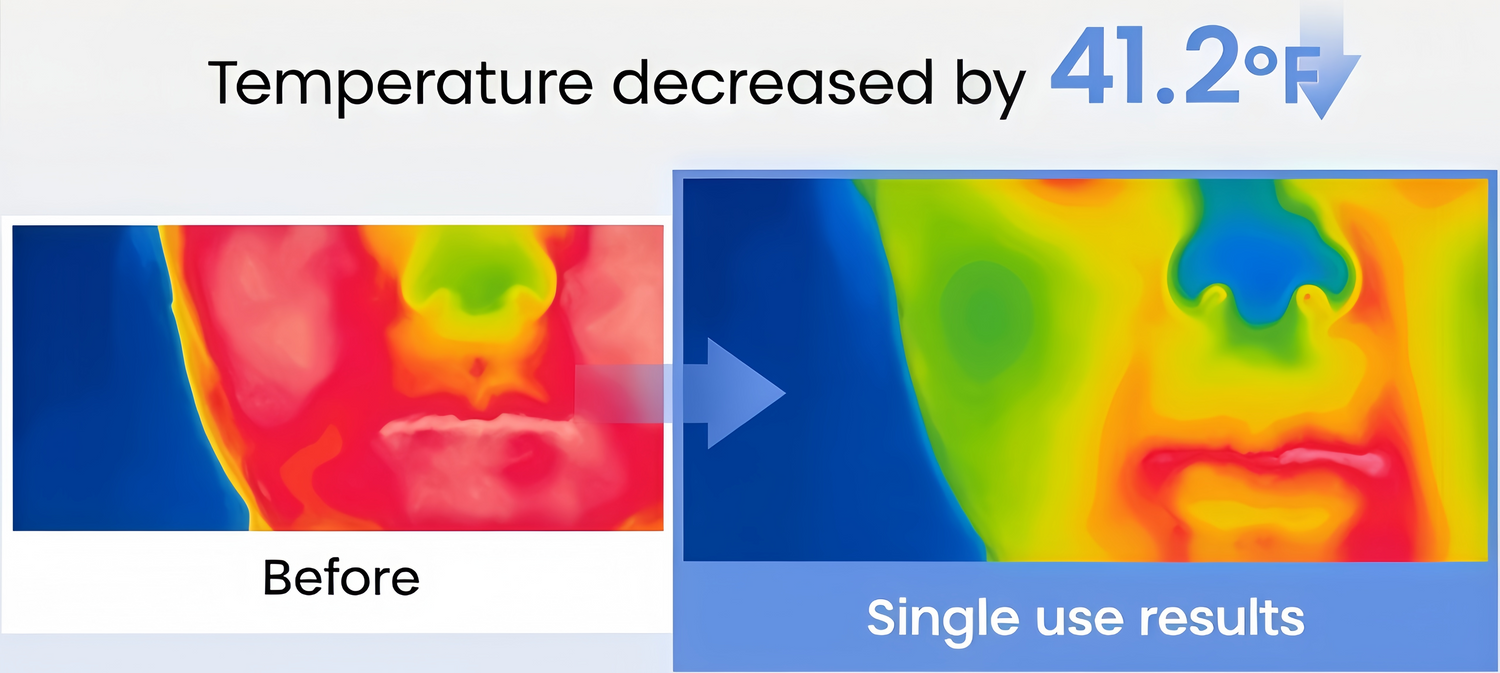 Temperature decreased by 41.2°F

Before

Single use results